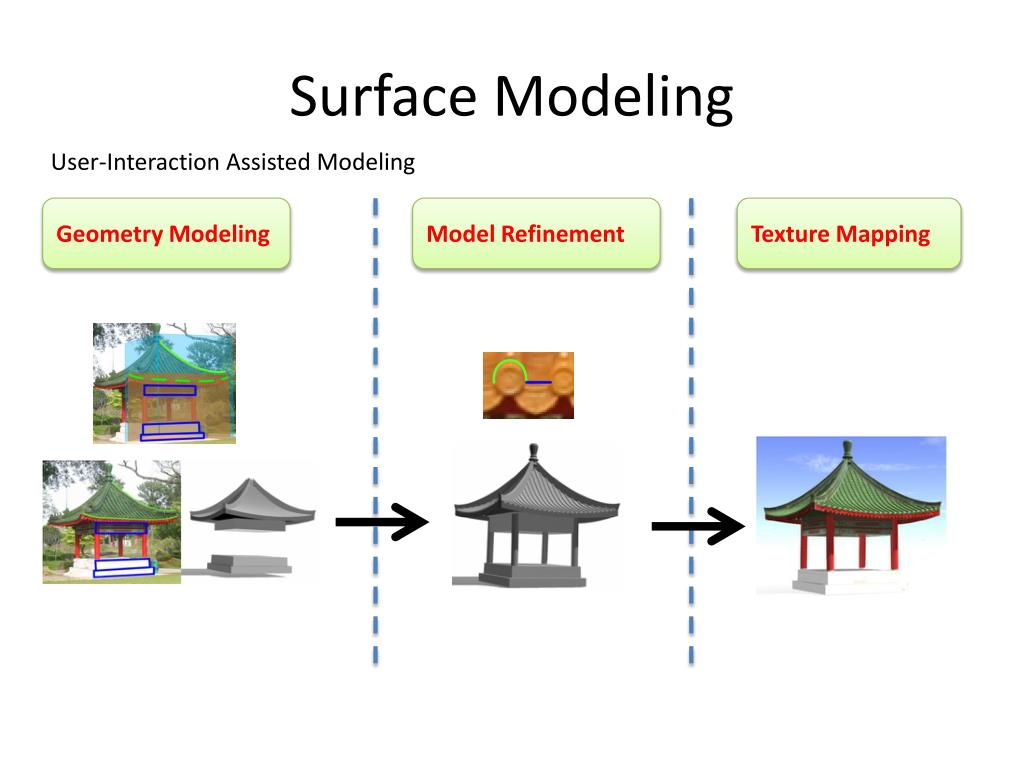 Surface Modeling

User-Interaction Assisted Modeling

Geometry Modeling

Model Refinement

Texture Mapping